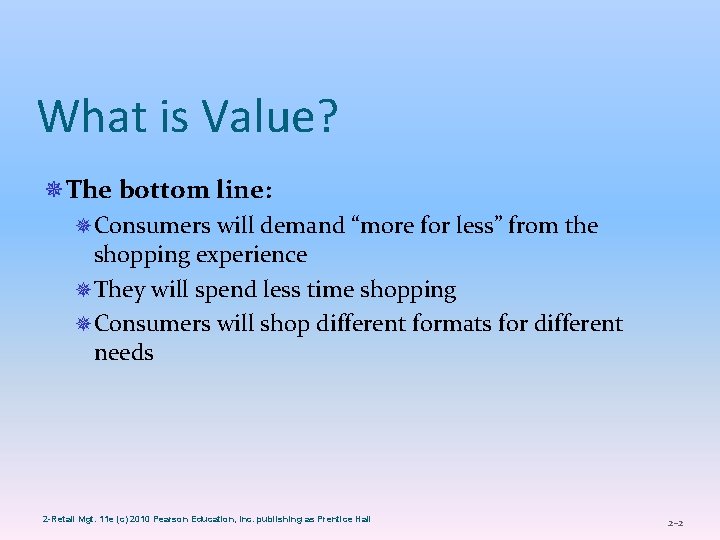 What is Value?

The bottom line:

Consumers will demand “more for less” from the shopping experience

They will spend less time shopping

Consumers will shop different formats for different needs

2-Retail Mgt. 11e (c) 2010 Pearson Education, Inc. publishing as Prentice Hall

2-2